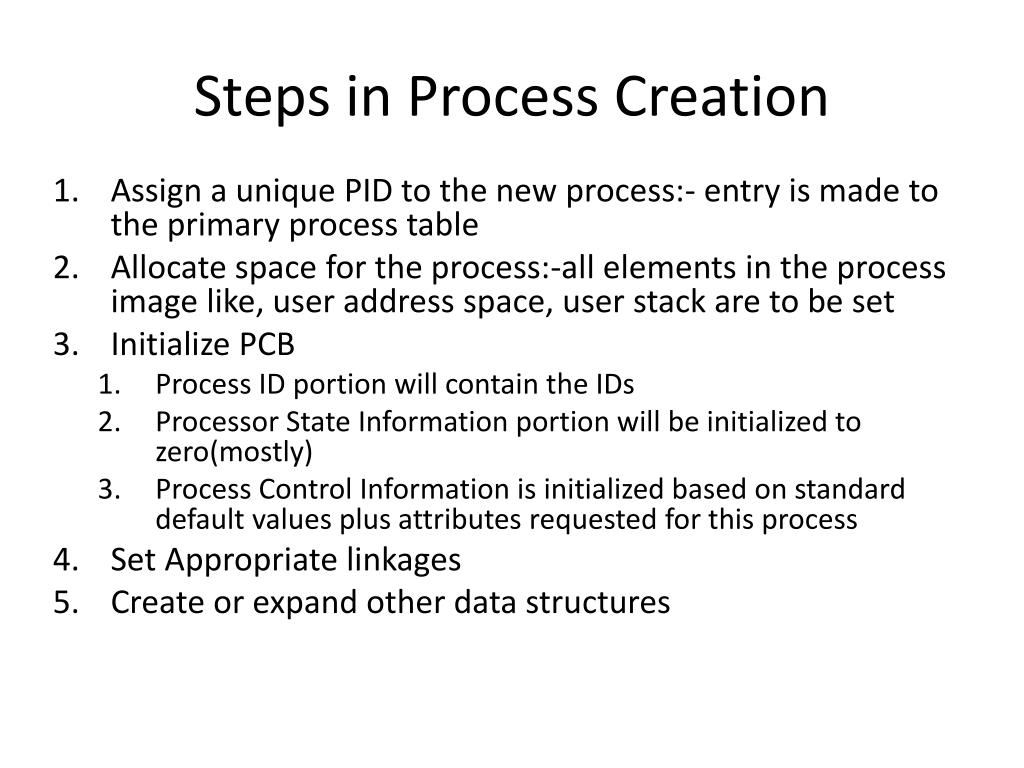 Steps in Process Creation

1. Assign a unique PID to the new process:- entry is made to the primary process table
2. Allocate space for the process:-all elements in the process image like, user address space, user stack are to be set
3. Initialize PCB
   1. Process ID portion will contain the IDs
   2. Processor State Information portion will be initialized to zero(mostly)
   3. Process Control Information is initialized based on standard default values plus attributes requested for this process
4. Set Appropriate linkages
5. Create or expand other data structures